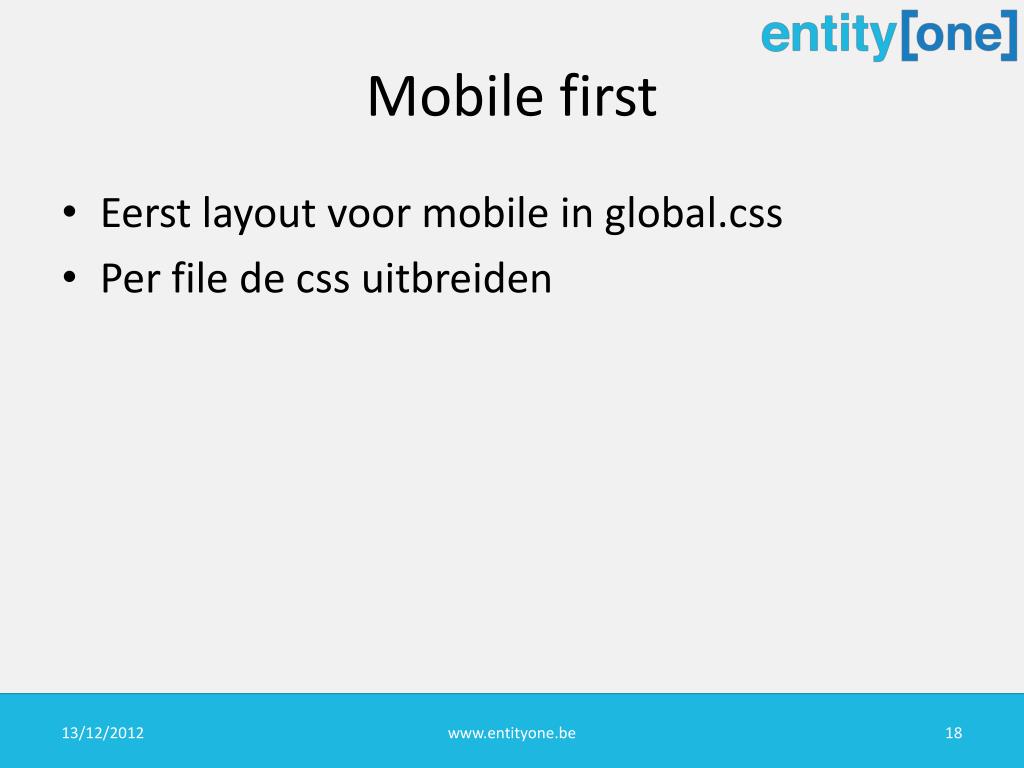 entity[one]

Mobile first

• Eerst layout voor mobile in global.css
• Per file de css uitbreiden

13/12/2012
www.entityone.be
18